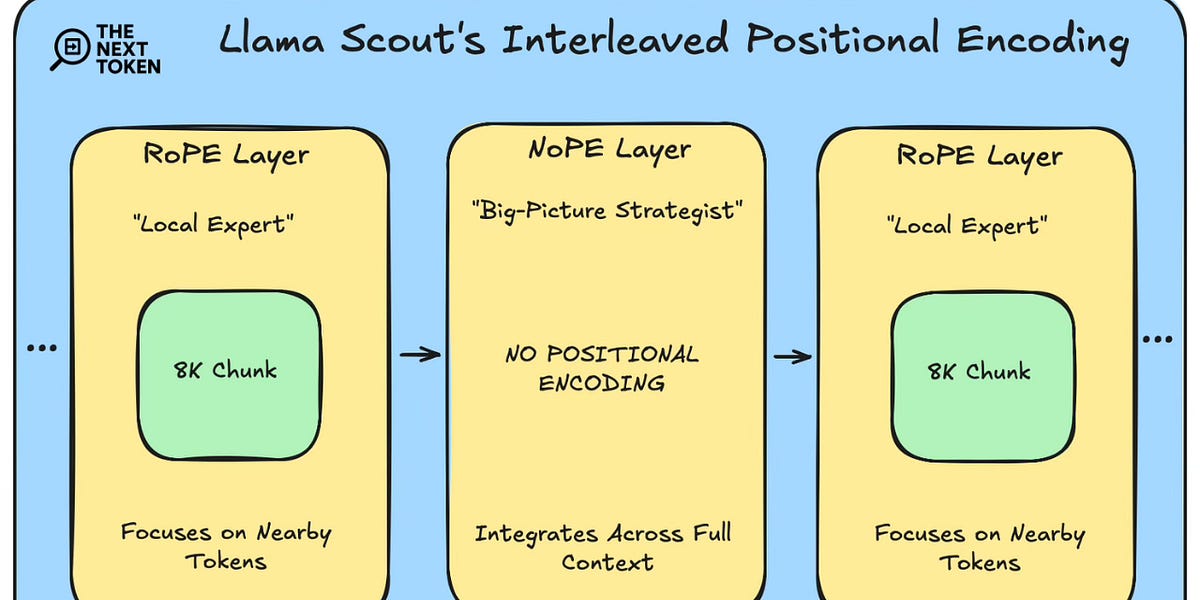 THE NEXT TOKEN

Llama Scout's Interleaved Positional Encoding

...

RoPE Layer

"Local Expert"

8K Chunk

Focuses on Nearby Tokens

NoPE Layer

"Big-Picture Strategist"

NO POSITIONAL ENCODING

Integrates Across Full Context

RoPE Layer

"Local Expert"

8K Chunk

Focuses on Nearby Tokens

...